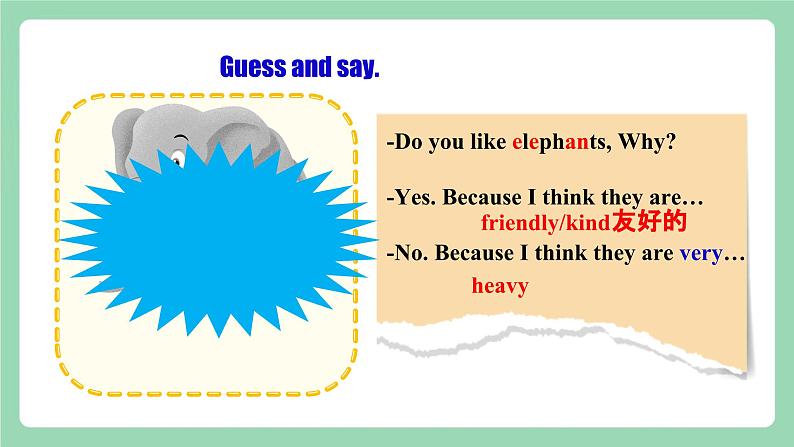 Guess and say.

-Do you like elephants, Why?

-Yes. Because I think they are…
friendly/kind友好的

-No. Because I think they are very…
heavy